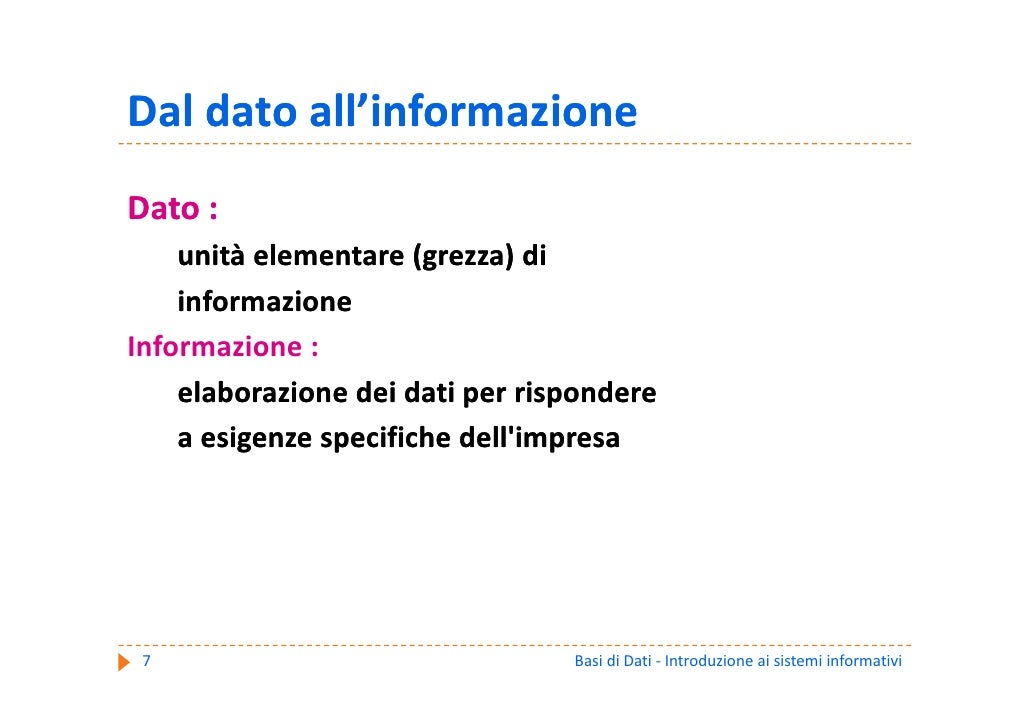 Dal dato all’informazione

Dato :

unità elementare (grezza) di informazione

Informazione :

elaborazione dei dati per rispondere a esigenze specifiche dell'impresa

7

Basi di Dati - Introduzione ai sistemi informativi